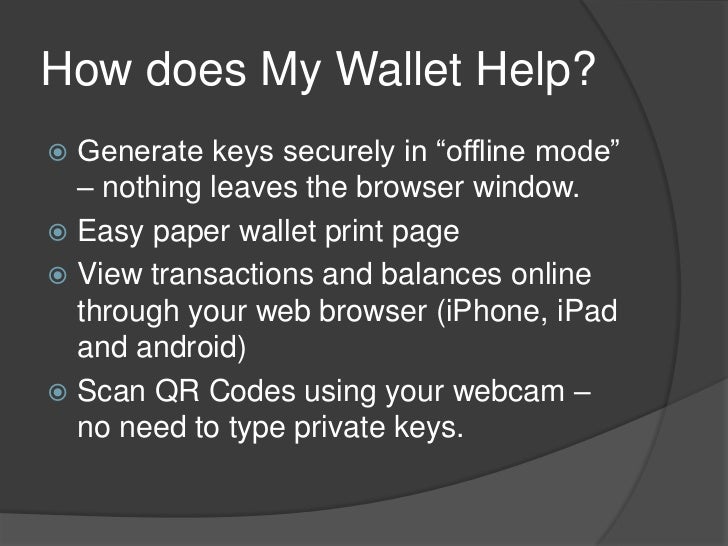 How does My Wallet Help?

Generate keys securely in “offline mode” – nothing leaves the browser window.

Easy paper wallet print page

View transactions and balances online through your web browser (iPhone, iPad and android)

Scan QR Codes using your webcam – no need to type private keys.